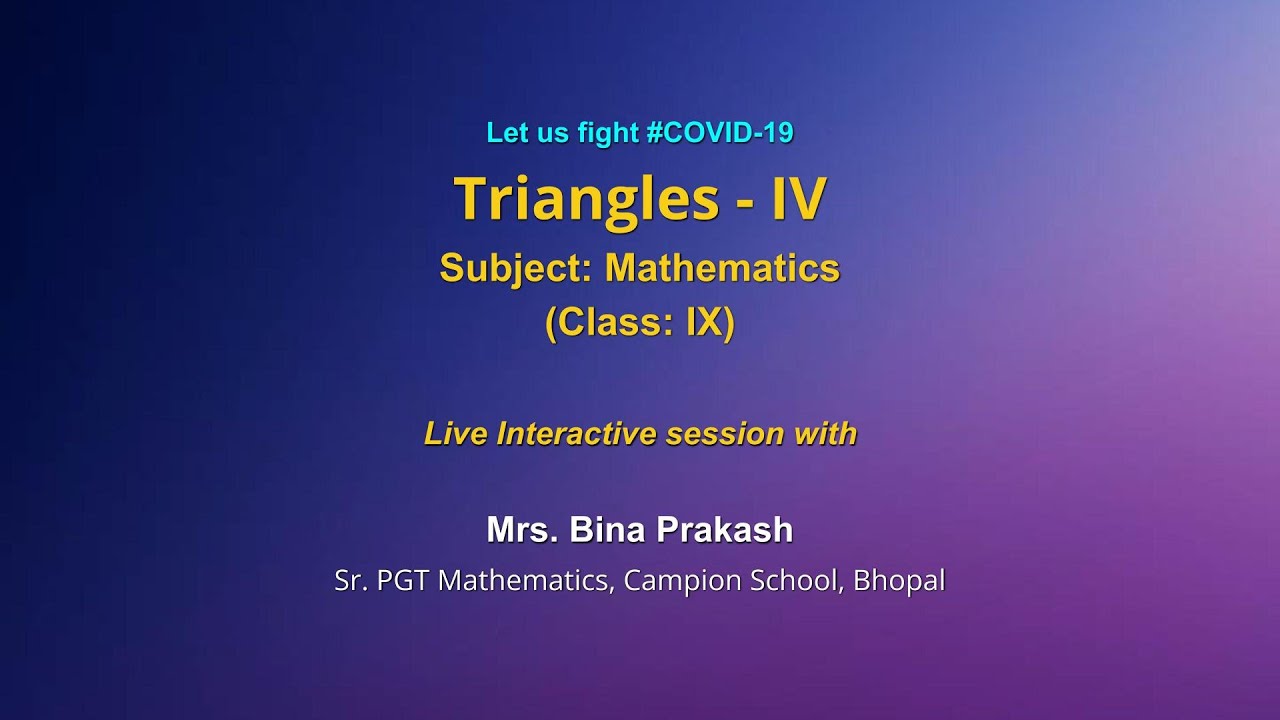 Let us fight #COVID-19

Triangles - IV

Subject: Mathematics
(Class: IX)

Live Interactive session with

Mrs. Bina Prakash
Sr. PGT Mathematics, Campion School, Bhopal